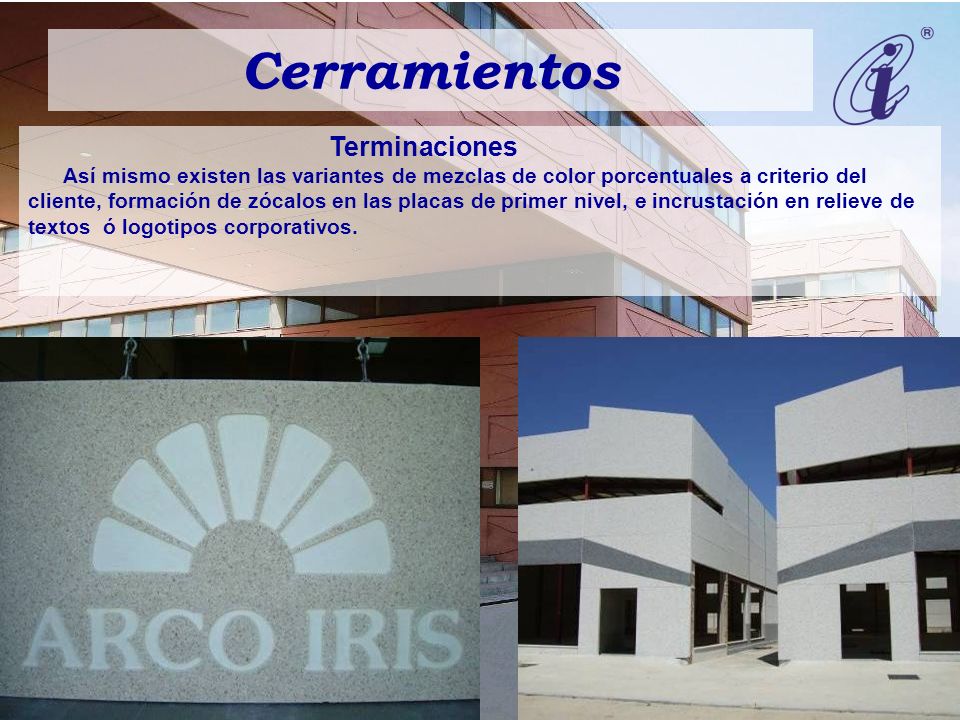 Cerramientos

®

Terminaciones

Así mismo existen las variantes de mezclas de color porcentuales a criterio del cliente, formación de zócalos en las placas de primer nivel, e incrustación en relieve de textos ó logotipos corporativos.

ARCO IRIS